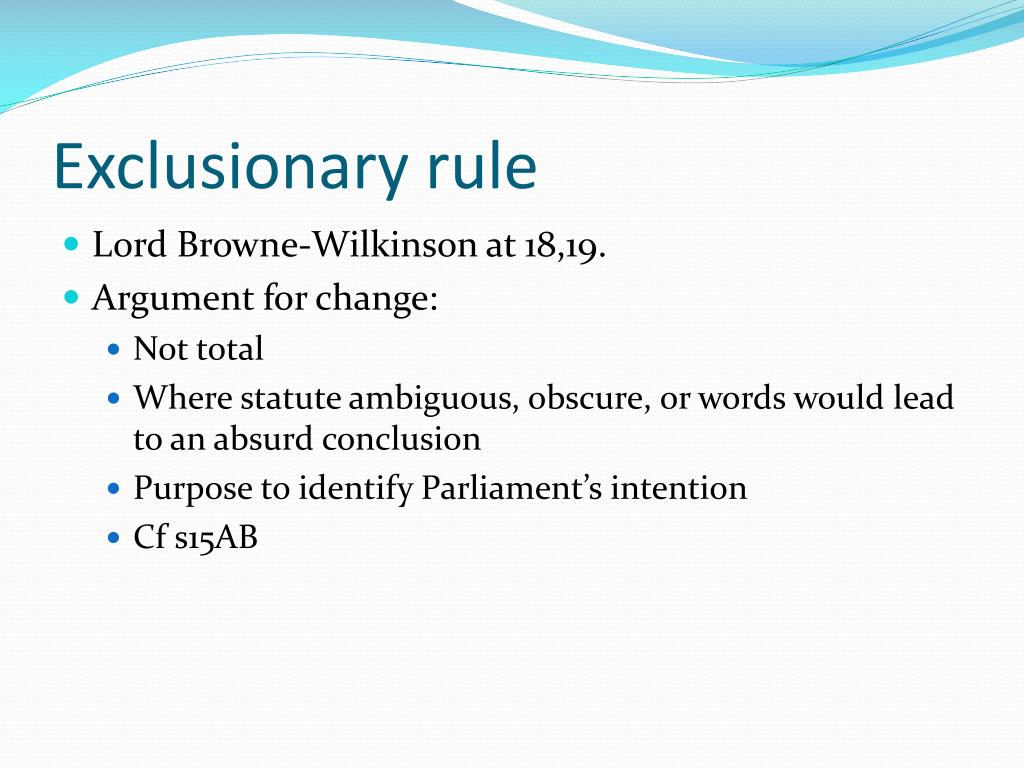 Exclusionary rule

- Lord Browne-Wilkinson at 18,19.
- Argument for change:
  - Not total
  - Where statute ambiguous, obscure, or words would lead to an absurd conclusion
  - Purpose to identify Parliament's intention
  - Cf s15AB